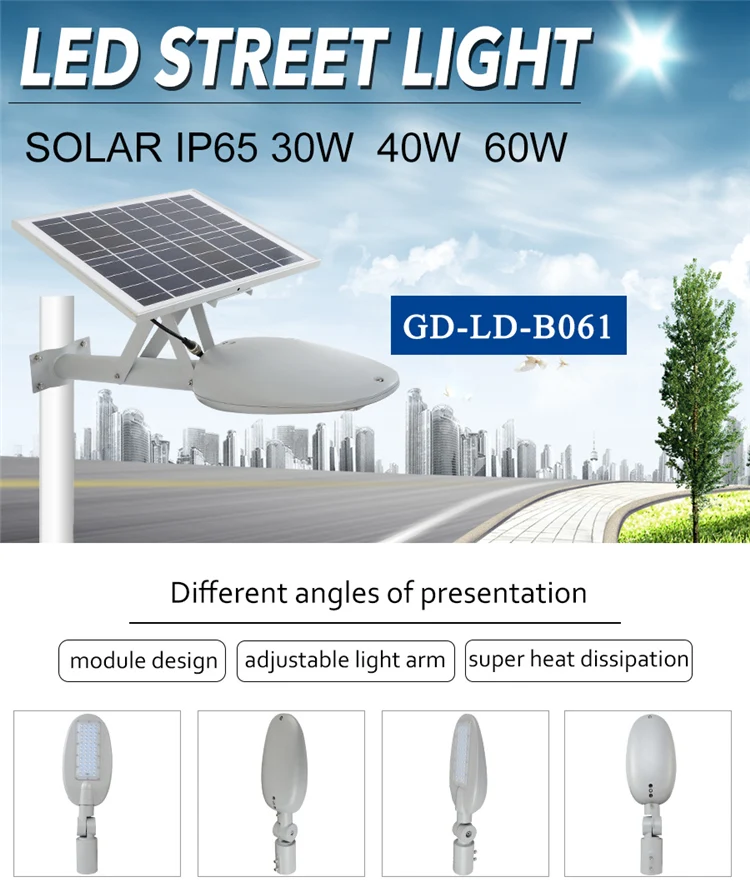 LED STREET LIGHT

SOLAR IP65 30W 40W 60W

GD-LD-B061

Different angles of presentation

module design

adjustable light arm

super heat dissipation